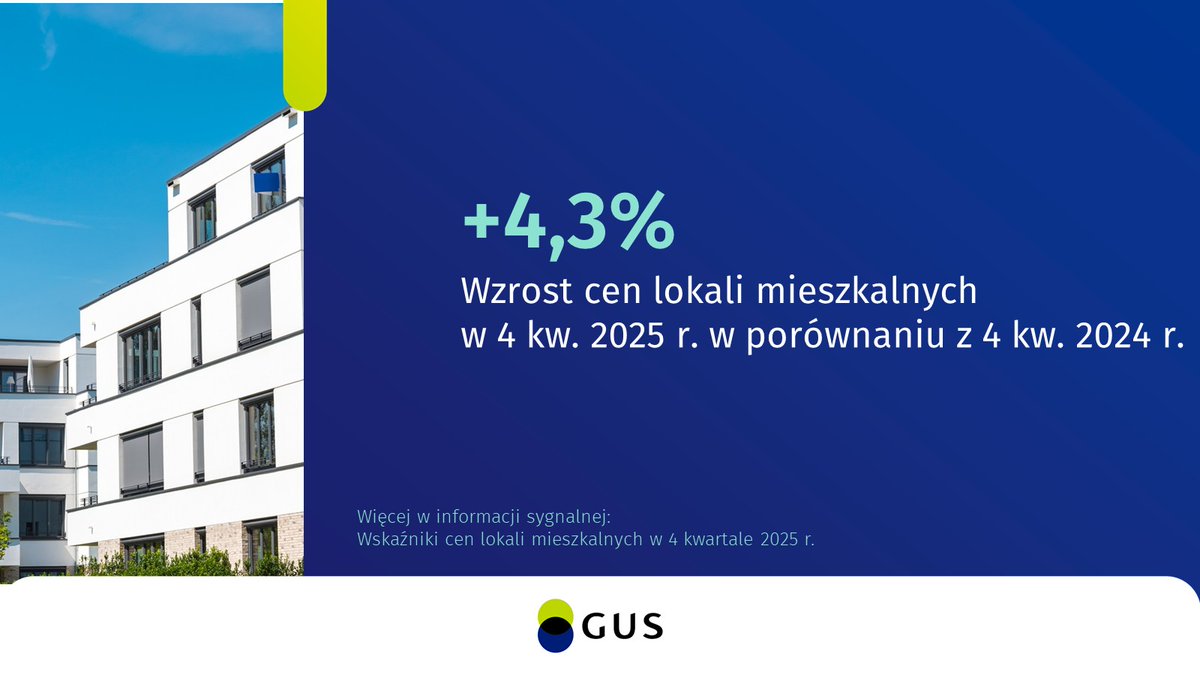 +4,3%

Wzrost cen lokali mieszkalnych w 4 kw. 2025 r. w porównaniu z 4 kw. 2024 r.

Więcej w informacji sygnalnej:
Wskaźniki cen lokali mieszkalnych w 4 kwartale 2025 r.

GUS